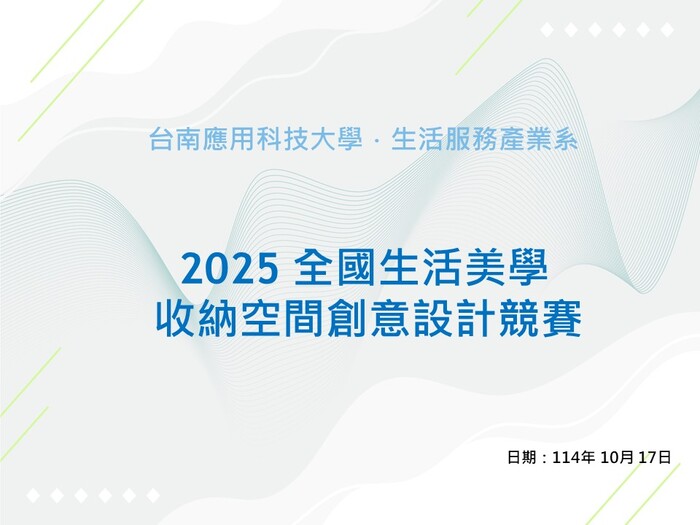 台南應用科技大學．生活服務產業系

2025 全國生活美學
收納空間創意設計競賽

日期：114年 10月 17日